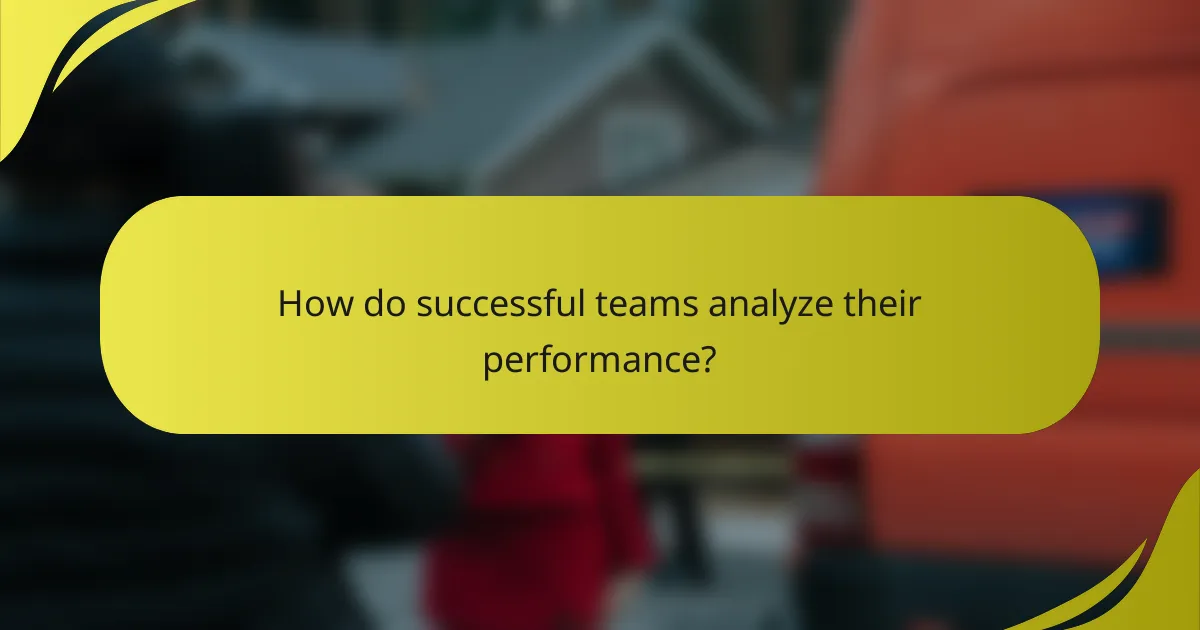 How do successful teams analyze their performance?